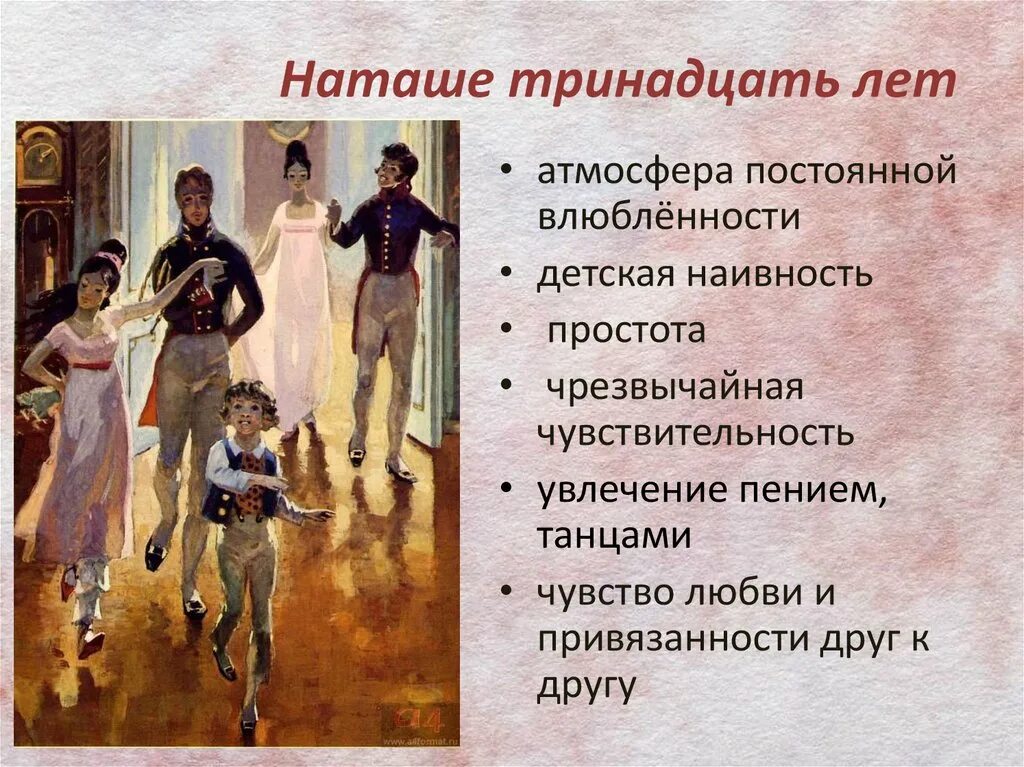 Наташе тринадцать лет

• атмосфера постоянной влюблённости
• детская наивность
• простота
• чрезвычайная чувствительность
• увлечение пением, танцами
• чувство любви и привязанности друг к другу

www.a4format.ru